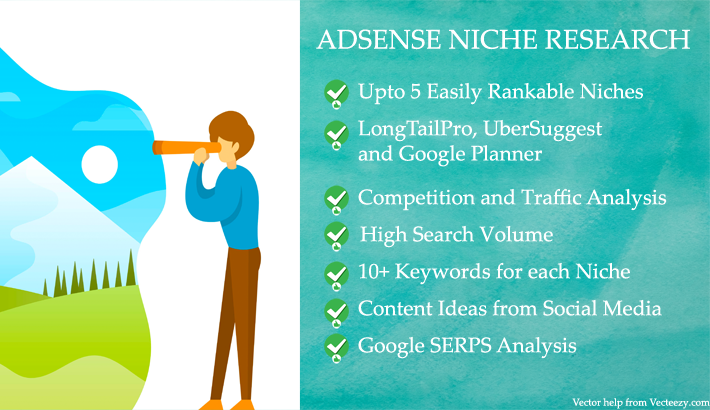 ADSENSE NICHE RESEARCH

Upto 5 Easily Rankable Niches

LongTailPro, UberSuggest and Google Planner

Competition and Traffic Analysis

High Search Volume

10+ Keywords for each Niche

Content Ideas from Social Media

Google SERPS Analysis

Vector help from Vecteezy.com